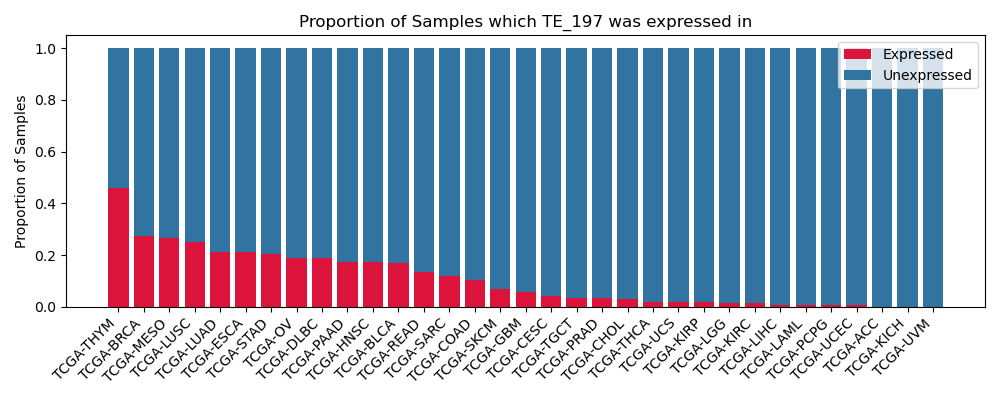 Proportion of Samples which TE_197 was expressed in

Expressed
Unexpressed

Proportion of Samples

1.0
0.8
0.6
0.4
0.2
0.0

TCGA-THYM
TCGA-BRCA
TCGA-MESO
TCGA-LUSC
TCGA-LUAD
TCGA-ESCA
TCGA-STAD
TCGA-OV
TCGA-DLBC
TCGA-PAAD
TCGA-HNSC
TCGA-BLCA
TCGA-READ
TCGA-SARC
TCGA-COAD
TCGA-SKCM
TCGA-GBM
TCGA-CESC
TCGA-TGCT
TCGA-PRAD
TCGA-CHOL
TCGA-THCA
TCGA-UCS
TCGA-KIRP
TCGA-LGG
TCGA-KIRC
TCGA-LIHC
TCGA-LAML
TCGA-PCPG
TCGA-UCEC
TCGA-ACC
TCGA-KICH
TCGA-UVM